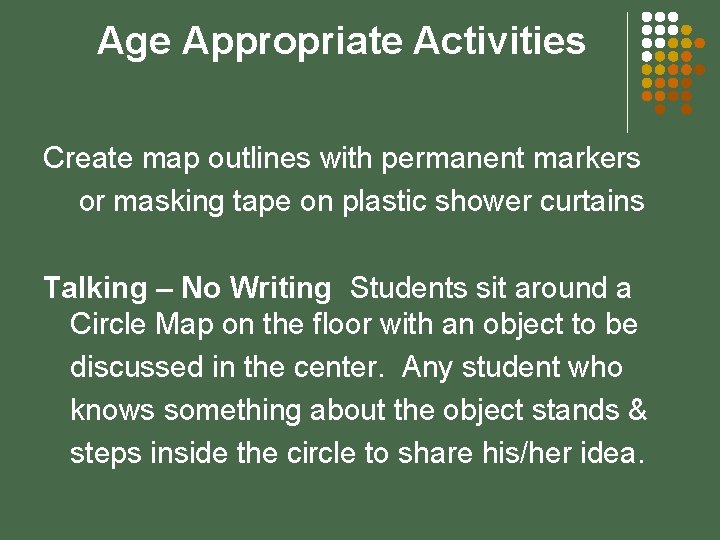 Age Appropriate Activities

Create map outlines with permanent markers or masking tape on plastic shower curtains

Talking – No Writing  Students sit around a Circle Map on the floor with an object to be discussed in the center.  Any student who knows something about the object stands & steps inside the circle to share his/her idea.